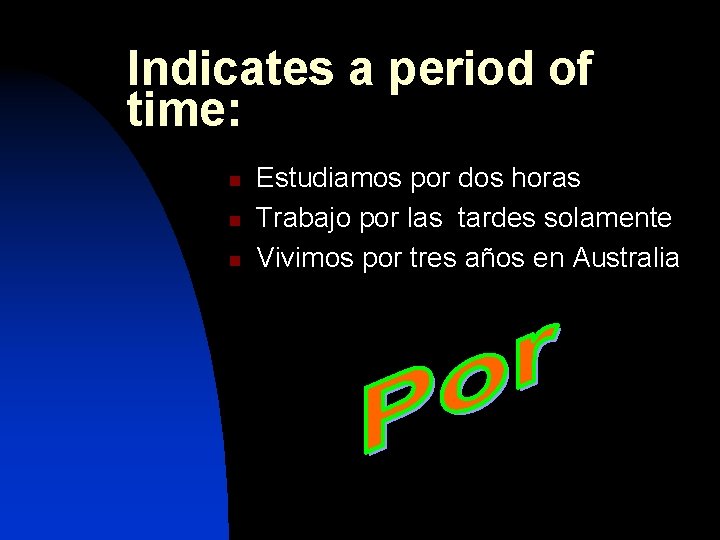 Indicates a period of time:

- Estudiamos por dos horas
- Trabajo por las tardes solamente
- Vivimos por tres años en Australia

Por